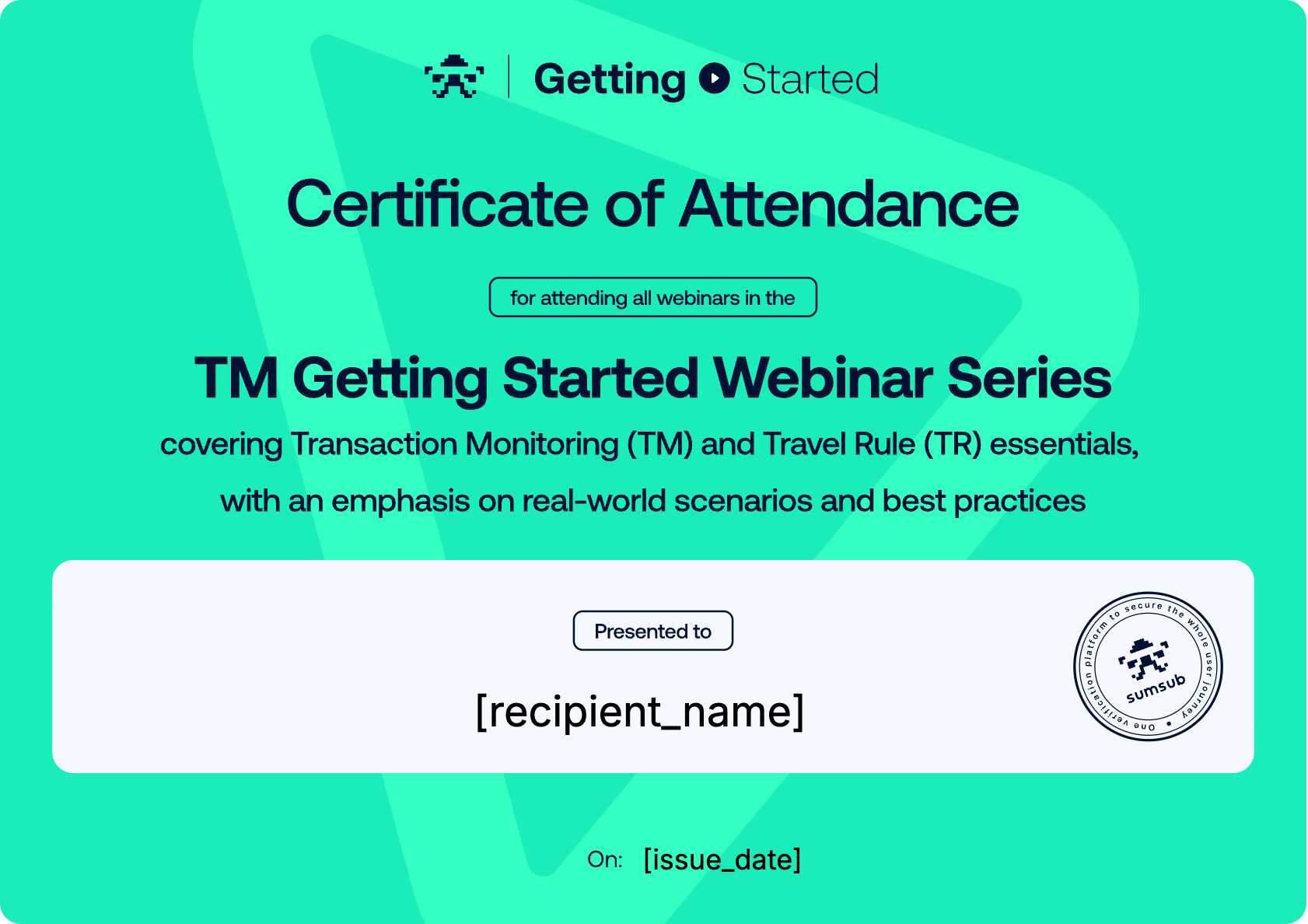 Getting Started

Certificate of Attendance

for attending all webinars in the

TM Getting Started Webinar Series

covering Transaction Monitoring (TM) and Travel Rule (TR) essentials, with an emphasis on real-world scenarios and best practices

Presented to

[recipient_name]

One verification platform to secure the whole user journey •

sumsub

On: [issue_date]